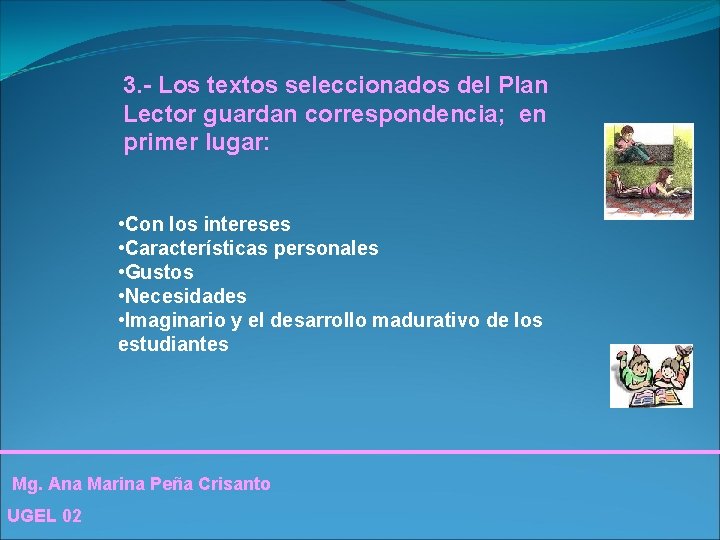 3.- Los textos seleccionados del Plan Lector guardan correspondencia; en primer lugar:

•Con los intereses
•Características personales
•Gustos
•Necesidades
•Imaginario y el desarrollo madurativo de los estudiantes

Mg. Ana Marina Peña Crisanto

UGEL 02